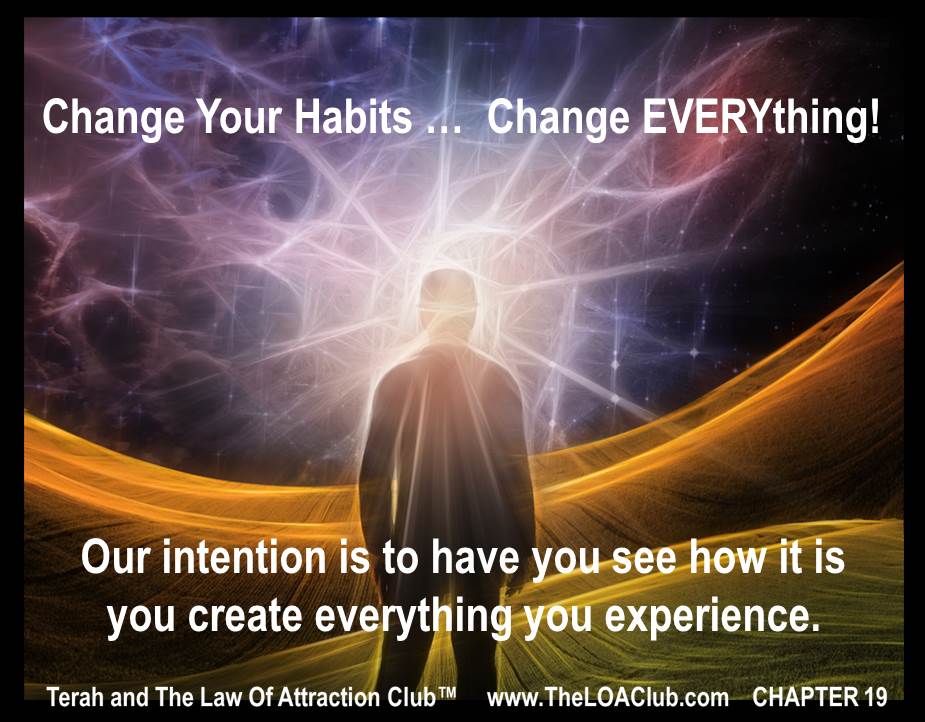 Change Your Habits … Change EVERYthing!

Our intention is to have you see how it is you create everything you experience.

Terah and The Law Of Attraction Club™ www.TheLOAClub.com CHAPTER 19